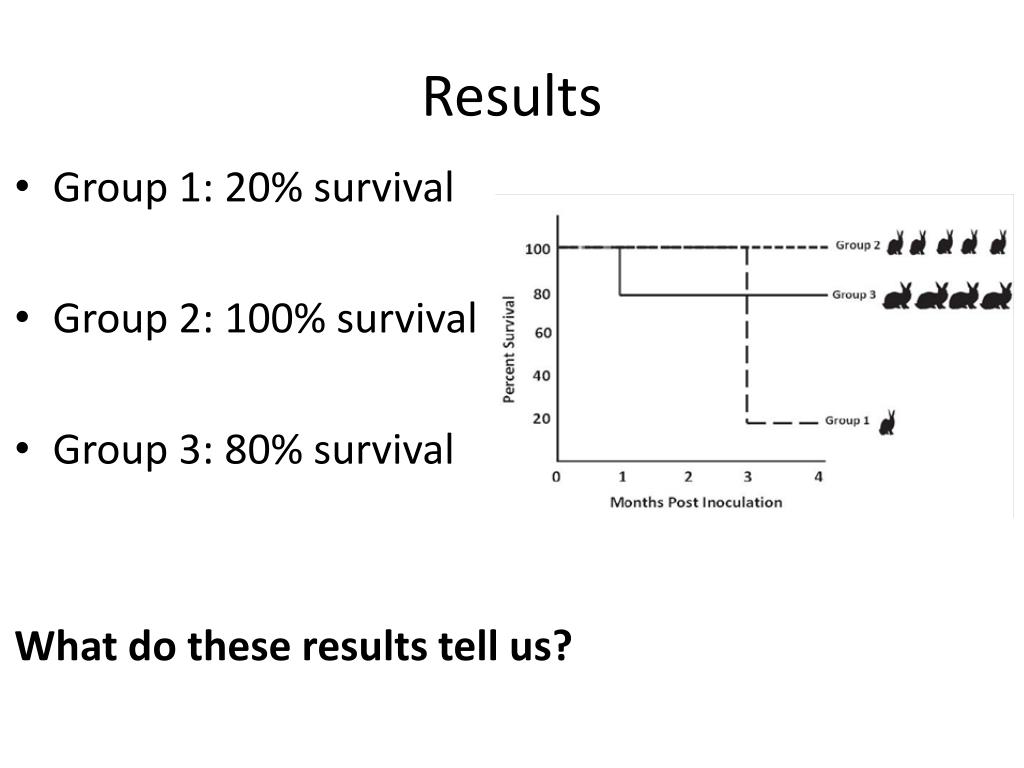 Results

• Group 1: 20% survival

• Group 2: 100% survival

• Group 3: 80% survival

Percent Survival

100
80
60
40
20

Group 2
Group 3
Group 1

0 1 2 3 4
Months Post Inoculation

**What do these results tell us?**